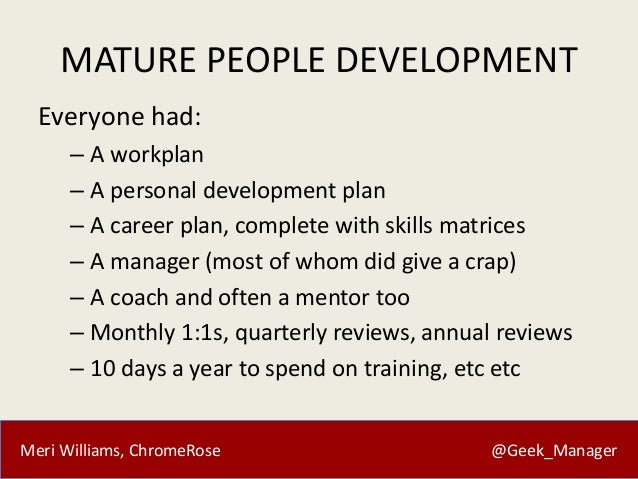 MATURE PEOPLE DEVELOPMENT

Everyone had:

– A workplan
– A personal development plan
– A career plan, complete with skills matrices
– A manager (most of whom did give a crap)
– A coach and often a mentor too
– Monthly 1:1s, quarterly reviews, annual reviews
– 10 days a year to spend on training, etc etc

Meri Williams, ChromeRose

@Geek_Manager